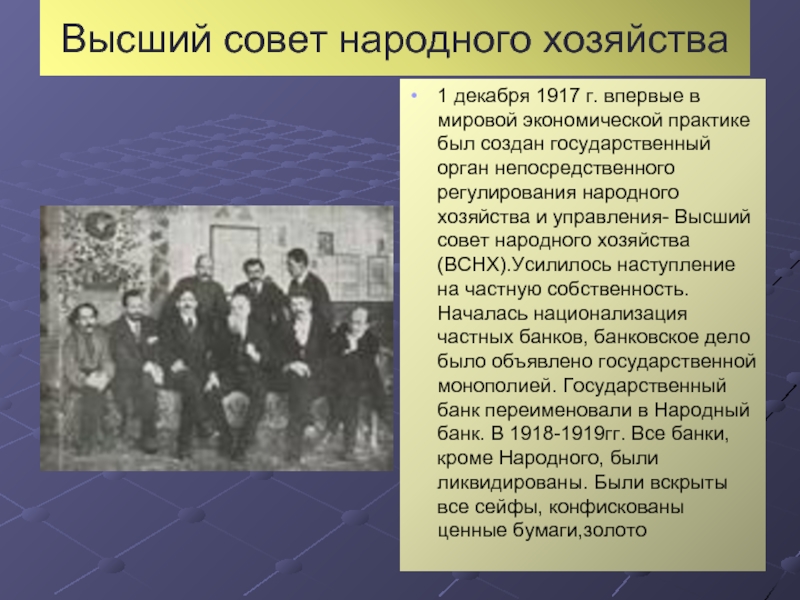 Высший совет народного хозяйства

• 1 декабря 1917 г. впервые в мировой экономической практике был создан государственный орган непосредственного регулирования народного хозяйства и управления- Высший совет народного хозяйства (ВСНХ).Усилилось наступление на частную собственность. Началась национализация частных банков, банковское дело было объявлено государственной монополией. Государственный банк переименовали в Народный банк. В 1918-1919гг. Все банки, кроме Народного, были ликвидированы. Были вскрыты все сейфы, конфискованы ценные бумаги,золото